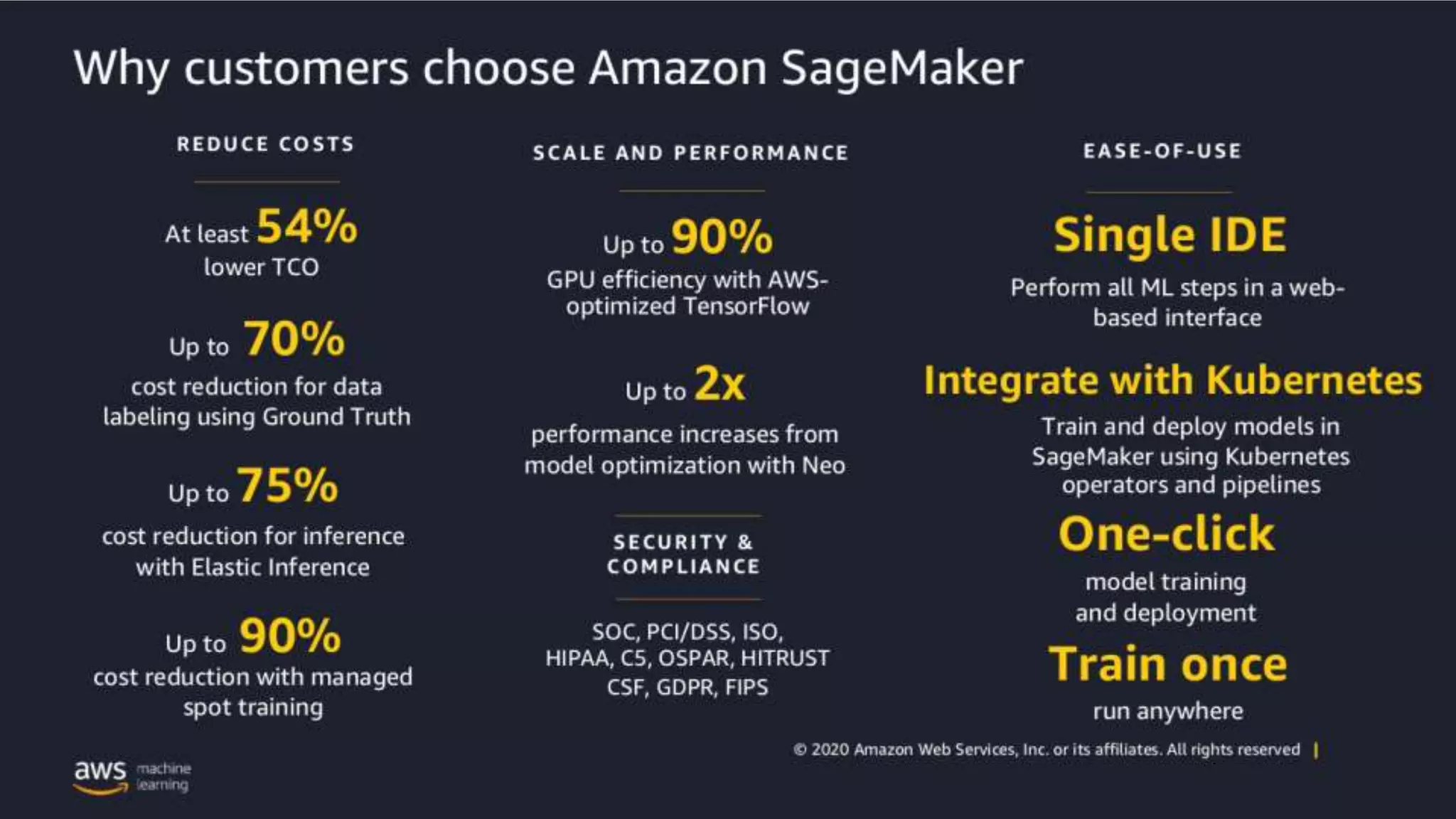 Why customers choose Amazon SageMaker

REDUCE COSTS

At least 54% lower TCO

Up to 70% cost reduction for data labeling using Ground Truth

Up to 75% cost reduction for inference with Elastic Inference

Up to 90% cost reduction with managed spot training

SCALE AND PERFORMANCE

Up to 90% GPU efficiency with AWS-optimized TensorFlow

Up to 2x performance increases from model optimization with Neo

SECURITY & COMPLIANCE

SOC, PCI/DSS, ISO, HIPAA, C5, OSPAR, HITRUST CSF, GDPR, FIPS

EASE-OF-USE

Single IDE
Perform all ML steps in a web-based interface

Integrate with Kubernetes
Train and deploy models in SageMaker using Kubernetes operators and pipelines

One-click
model training and deployment

Train once
run anywhere

© 2020 Amazon Web Services, Inc. or its affiliates. All rights reserved |

aws machine learning